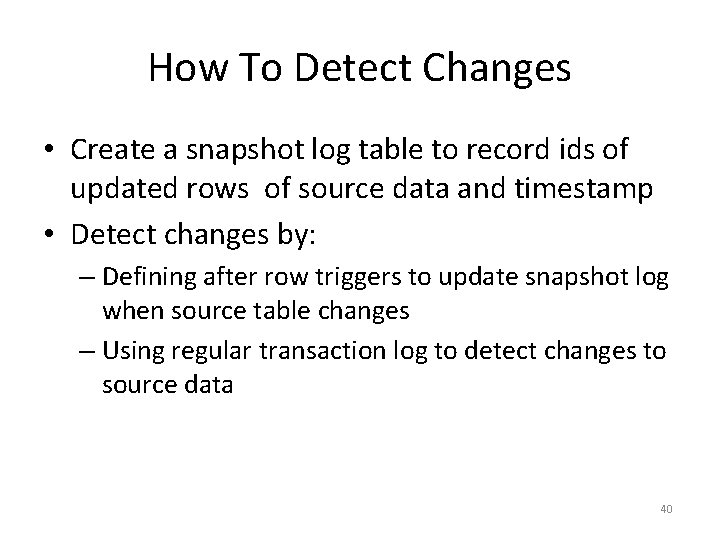 How To Detect Changes

• Create a snapshot log table to record ids of updated rows  of source data and timestamp
• Detect changes by:
– Defining after row triggers to update snapshot log when source table changes
– Using regular transaction log to detect changes to source data

40